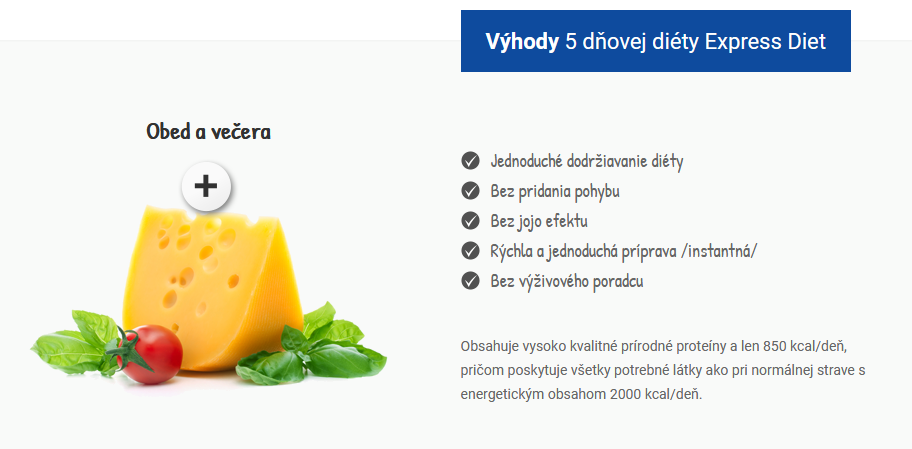 Výhody 5 dňovej diéty Express Diet

Obed a večera

+

Jednoduché dodržiavanie diéty
Bez pridania pohybu
Bez jojo efektu
Rýchla a jednoduchá príprava /instantná/
Bez výživového poradcu

Obsahuje vysoko kvalitné prírodné proteíny a len 850 kcal/deň, pričom poskytuje všetky potrebné látky ako pri normálnej strave s energetickým obsahom 2000 kcal/deň.